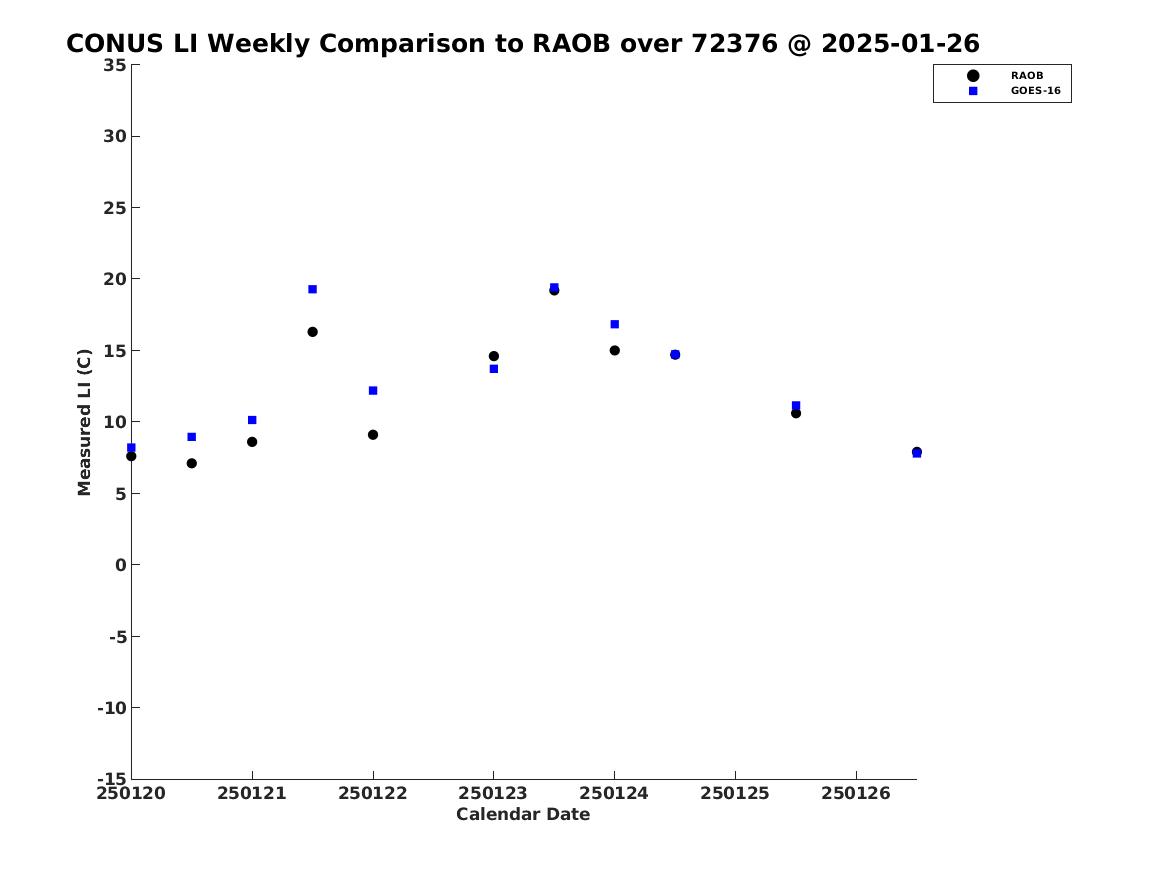 CONUS LI Weekly Comparison to RAOB over 72376 @ 2025-01-26

RAOB
GOES-16

Measured LI (C)

35
30
25
20
15
10
5
0
-5
-10
-15

250120
250121
250122
250123
250124
250125
250126

Calendar Date